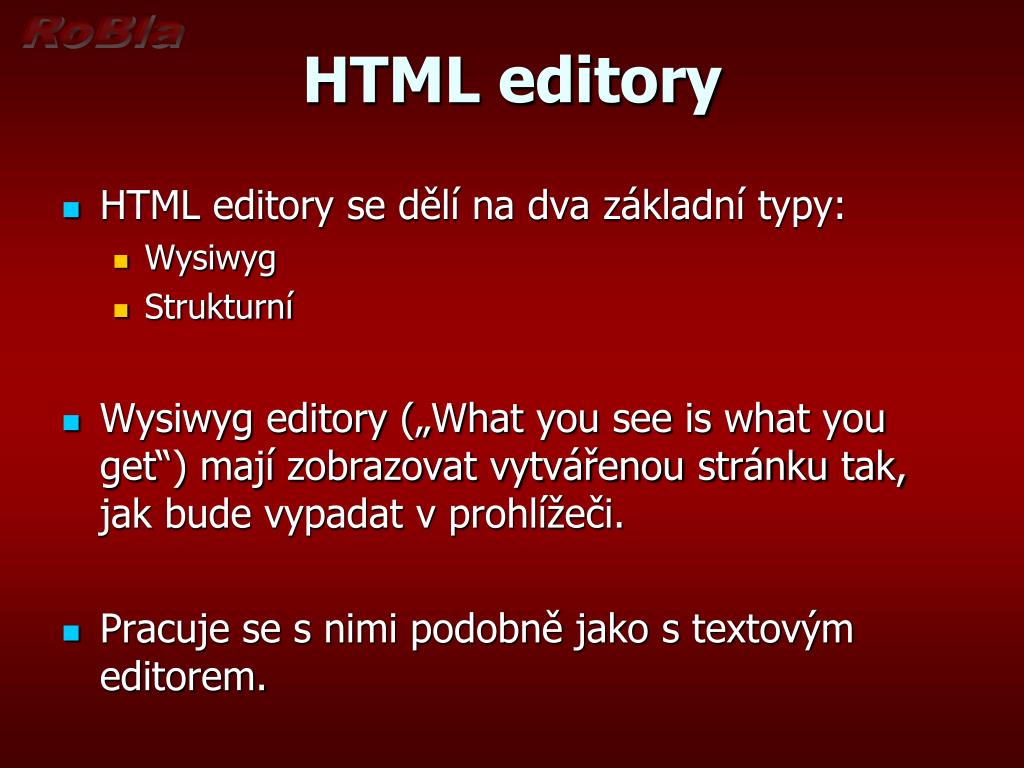 RoBla

HTML editory

HTML editory se dělí na dva základní typy:
Wysiwyg
Strukturní

Wysiwyg editory („What you see is what you get“) mají zobrazovat vytvářenou stránku tak, jak bude vypadat v prohlížeči.

Pracuje se s nimi podobně jako s textovým editorem.